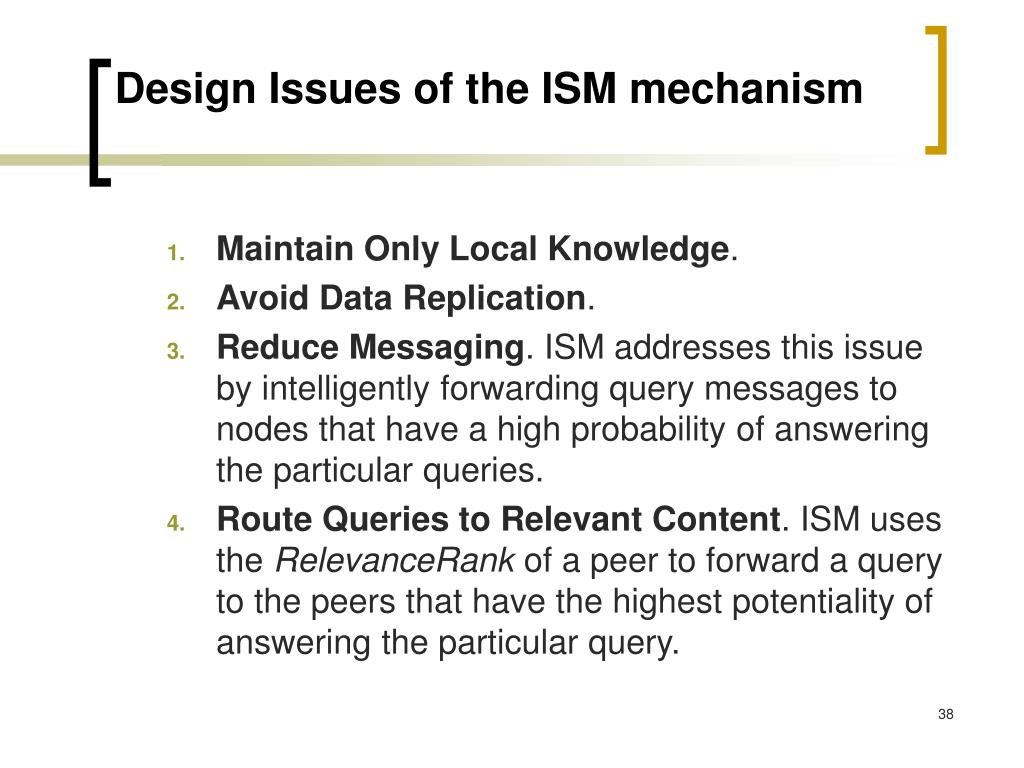 Design Issues of the ISM mechanism

1. Maintain Only Local Knowledge.
2. Avoid Data Replication.
3. Reduce Messaging. ISM addresses this issue by intelligently forwarding query messages to nodes that have a high probability of answering the particular queries.
4. Route Queries to Relevant Content. ISM uses the RelevanceRank of a peer to forward a query to the peers that have the highest potentiality of answering the particular query.

38